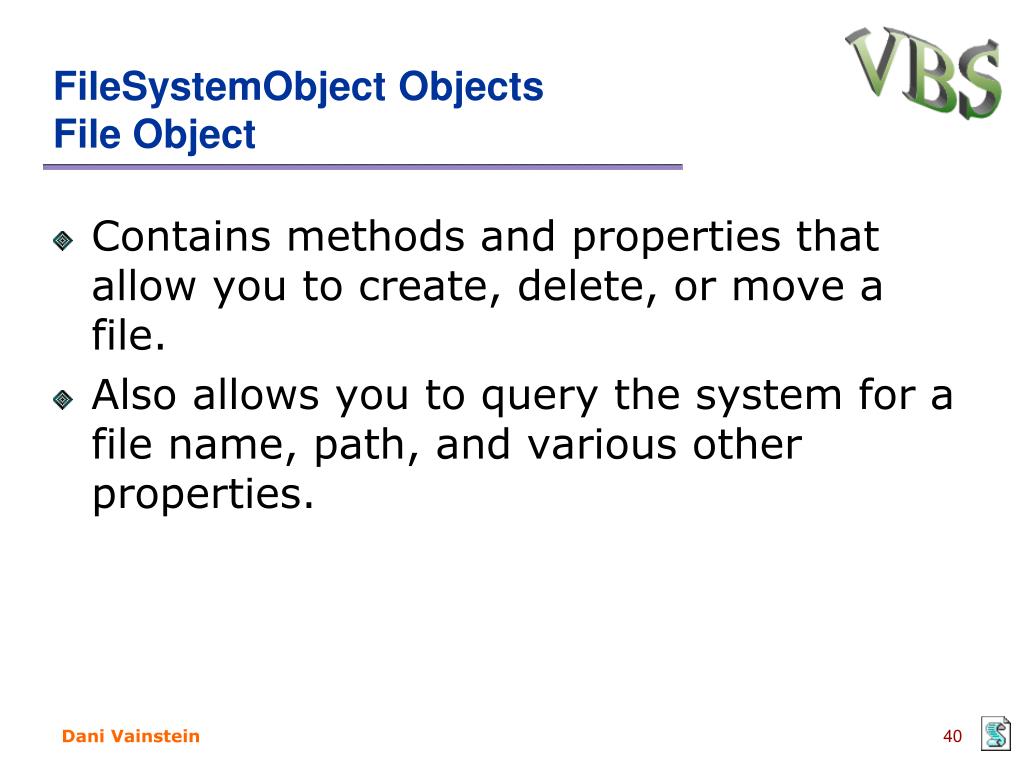 FileSystemObject Objects
File Object

VBS

Contains methods and properties that allow you to create, delete, or move a file.

Also allows you to query the system for a file name, path, and various other properties.

Dani Vainstein

40